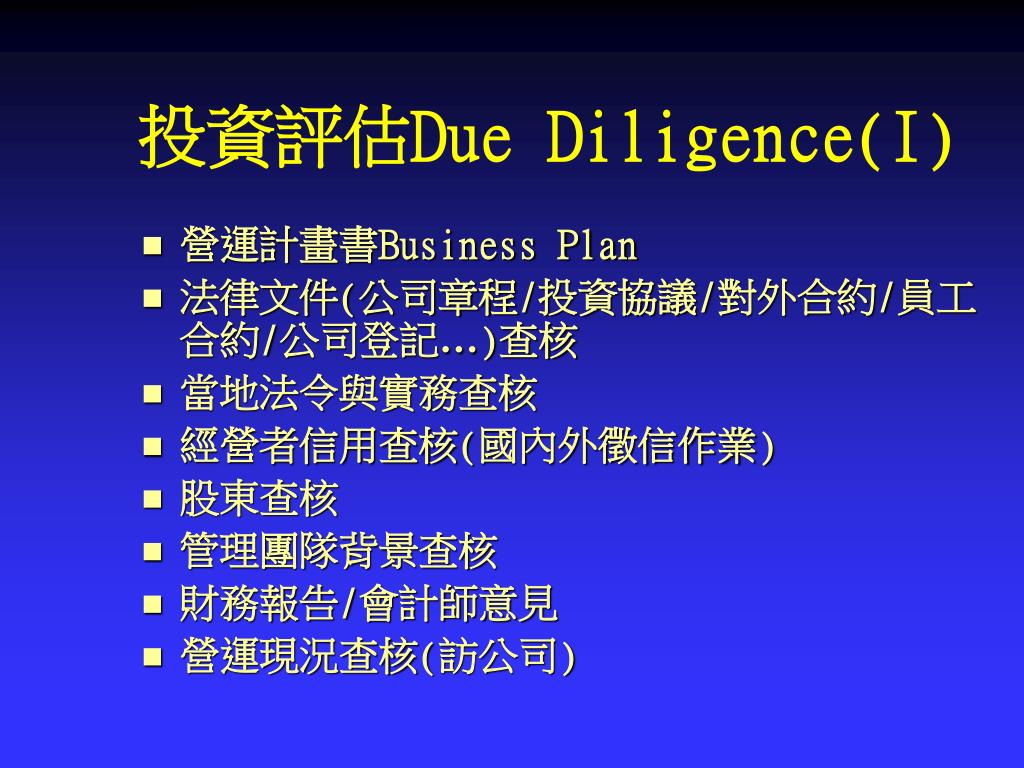 投資評估Due Diligence(I)

- 營運計畫書Business Plan
- 法律文件(公司章程/投資協議/對外合約/員工合約/公司登記…)查核
- 當地法令與實務查核
- 經營者信用查核(國內外徵信作業)
- 股東查核
- 管理團隊背景查核
- 財務報告/會計師意見
- 營運現況查核(訪公司)